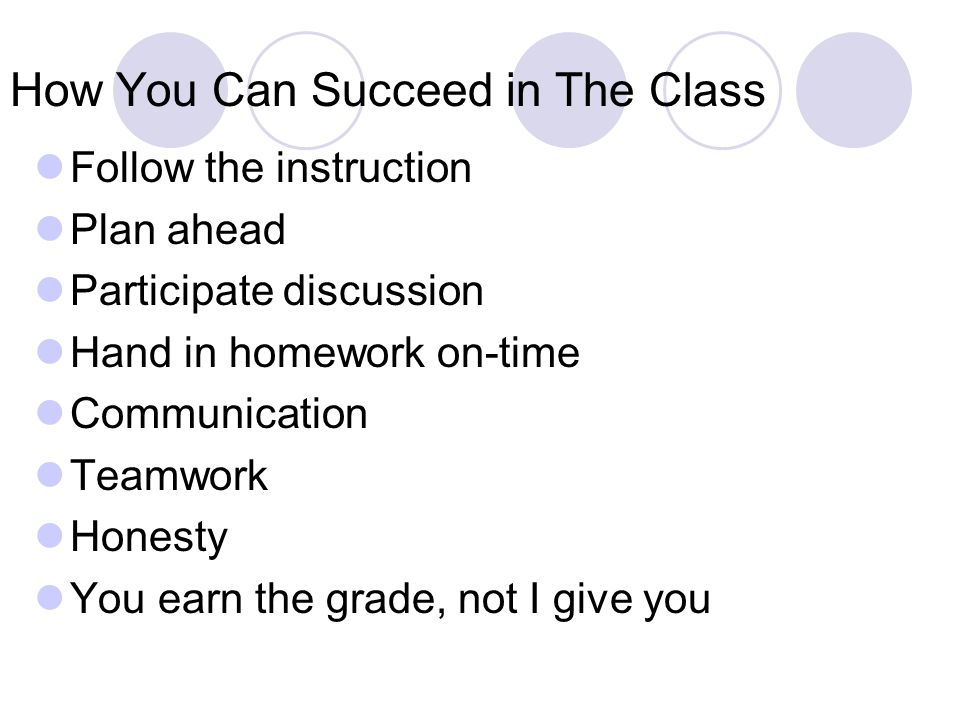 How You Can Succeed in The Class

- Follow the instruction
- Plan ahead
- Participate discussion
- Hand in homework on-time
- Communication
- Teamwork
- Honesty
- You earn the grade, not I give you